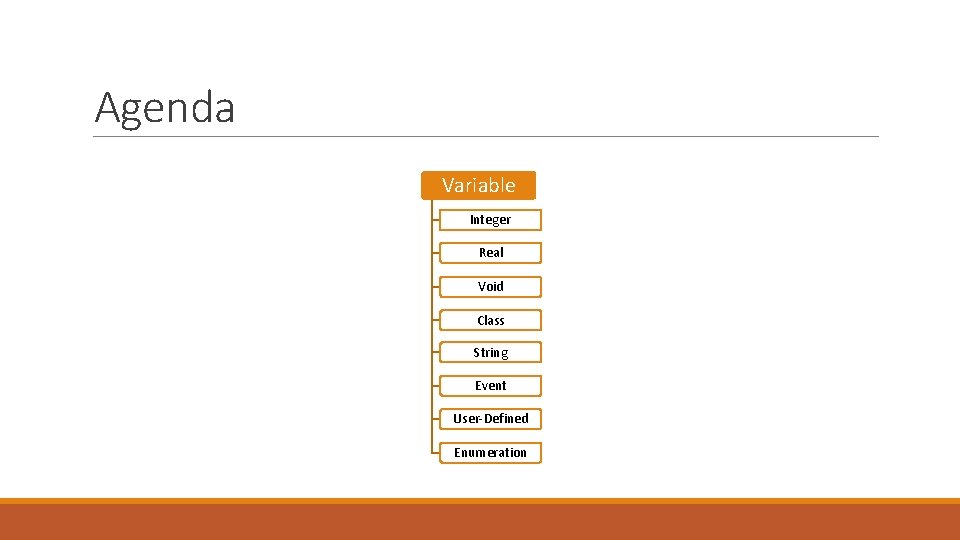 Agenda

Variable

Integer

Real

Void

Class

String

Event

User-Defined

Enumeration